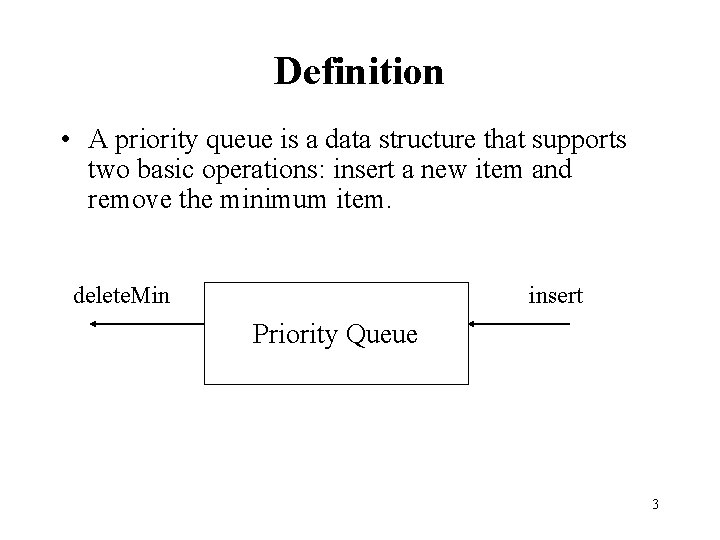 Definition

• A priority queue is a data structure that supports two basic operations: insert a new item and remove the minimum item.

deleteMin

Priority Queue

insert

3